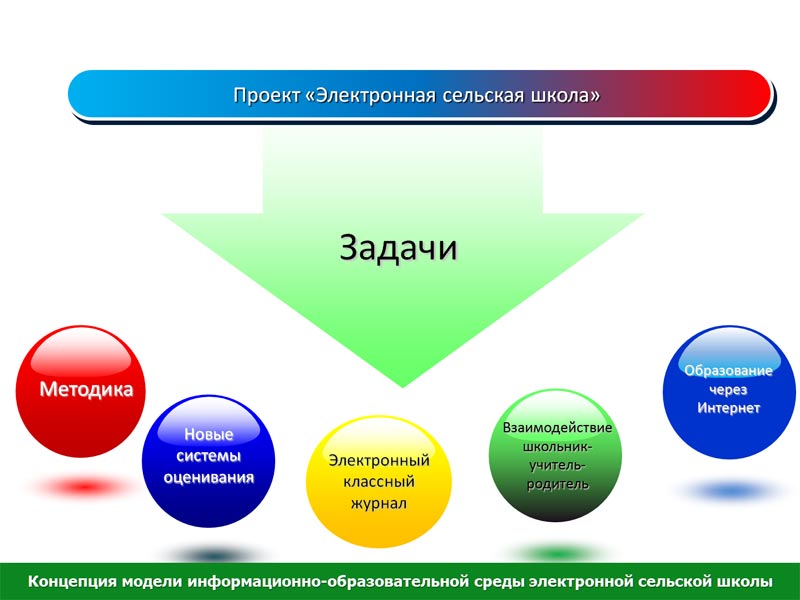 Проект «Электронная сельская школа»

Задачи

Методика

Новые системы оценивания

Электронный классный журнал

Взаимодействие школьник-учитель-родитель

Образование через Интернет

Концепция модели информационно-образовательной среды электронной сельской школы